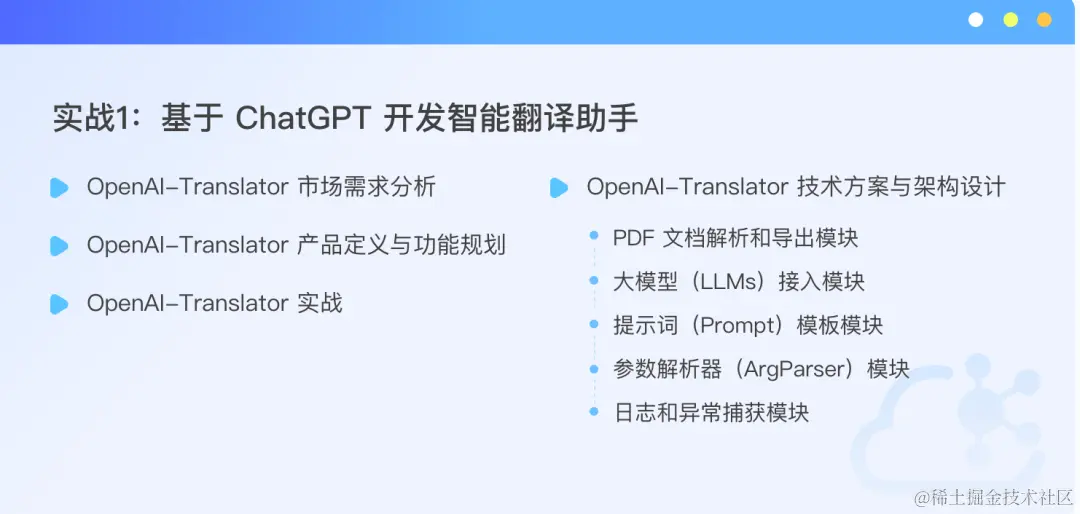 实战1：基于 ChatGPT 开发智能翻译助手

OpenAI-Translator 市场需求分析

OpenAI-Translator 产品定义与功能规划

OpenAI-Translator 实战

OpenAI-Translator 技术方案与架构设计

PDF 文档解析和导出模块

大模型（LLMs）接入模块

提示词（Prompt）模板模块

参数解析器（ArgParser）模块

日志和异常捕获模块

@稀土掘金技术社区